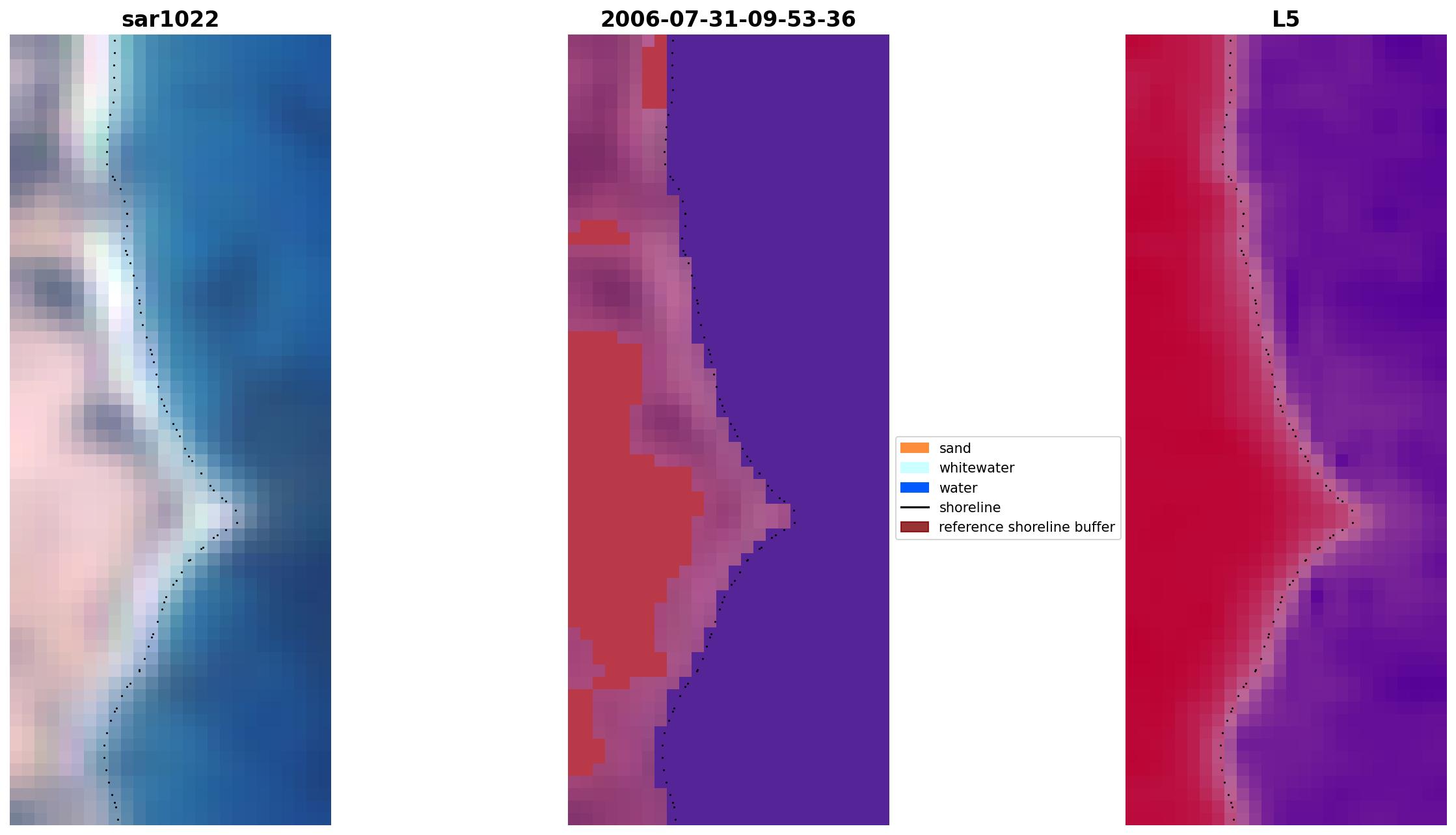 sar1022

2006-07-31-09-53-36

sand
whitewater
water
shoreline
reference shoreline buffer

L5